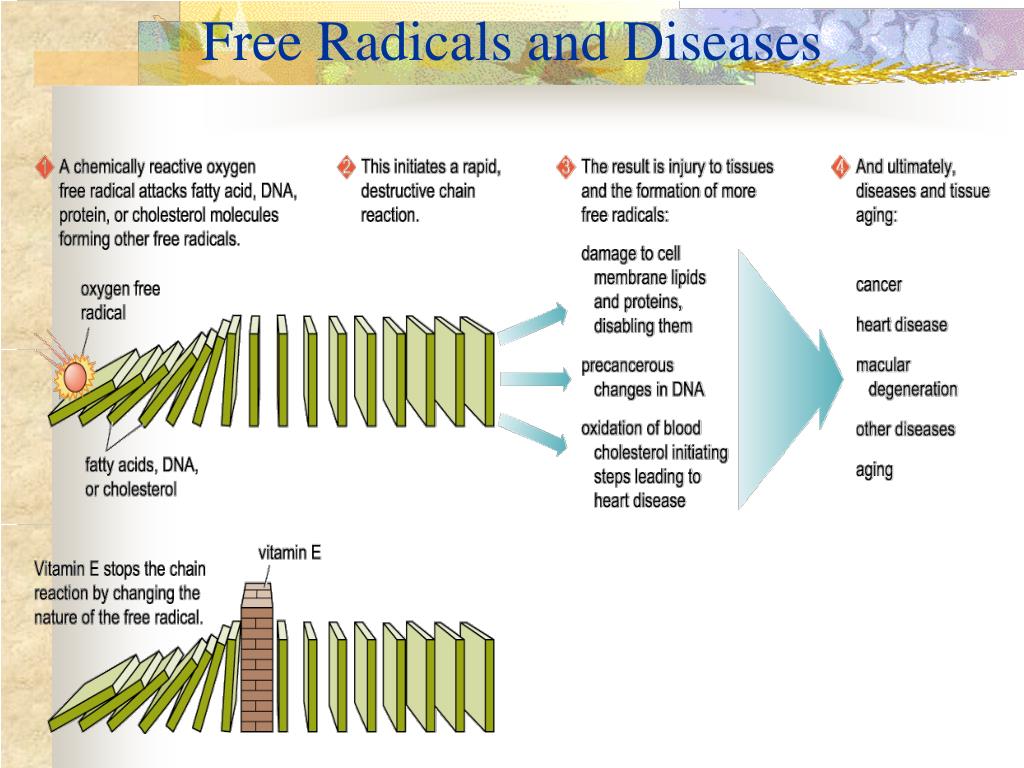 Free Radicals and Diseases

1 A chemically reactive oxygen free radical attacks fatty acid, DNA, protein, or cholesterol molecules forming other free radicals.

oxygen free radical

fatty acids, DNA, or cholesterol

2 This initiates a rapid, destructive chain reaction.

3 The result is injury to tissues and the formation of more free radicals:

damage to cell membrane lipids and proteins, disabling them

precancerous changes in DNA

oxidation of blood cholesterol initiating steps leading to heart disease

4 And ultimately, diseases and tissue aging:

cancer

heart disease

macular degeneration

other diseases

aging

Vitamin E stops the chain reaction by changing the nature of the free radical.

vitamin E